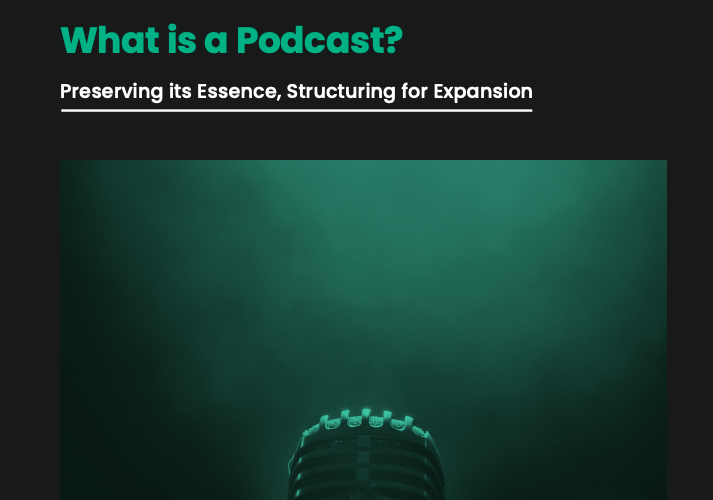 What is a Podcast?

Preserving its Essence, Structuring for Expansion